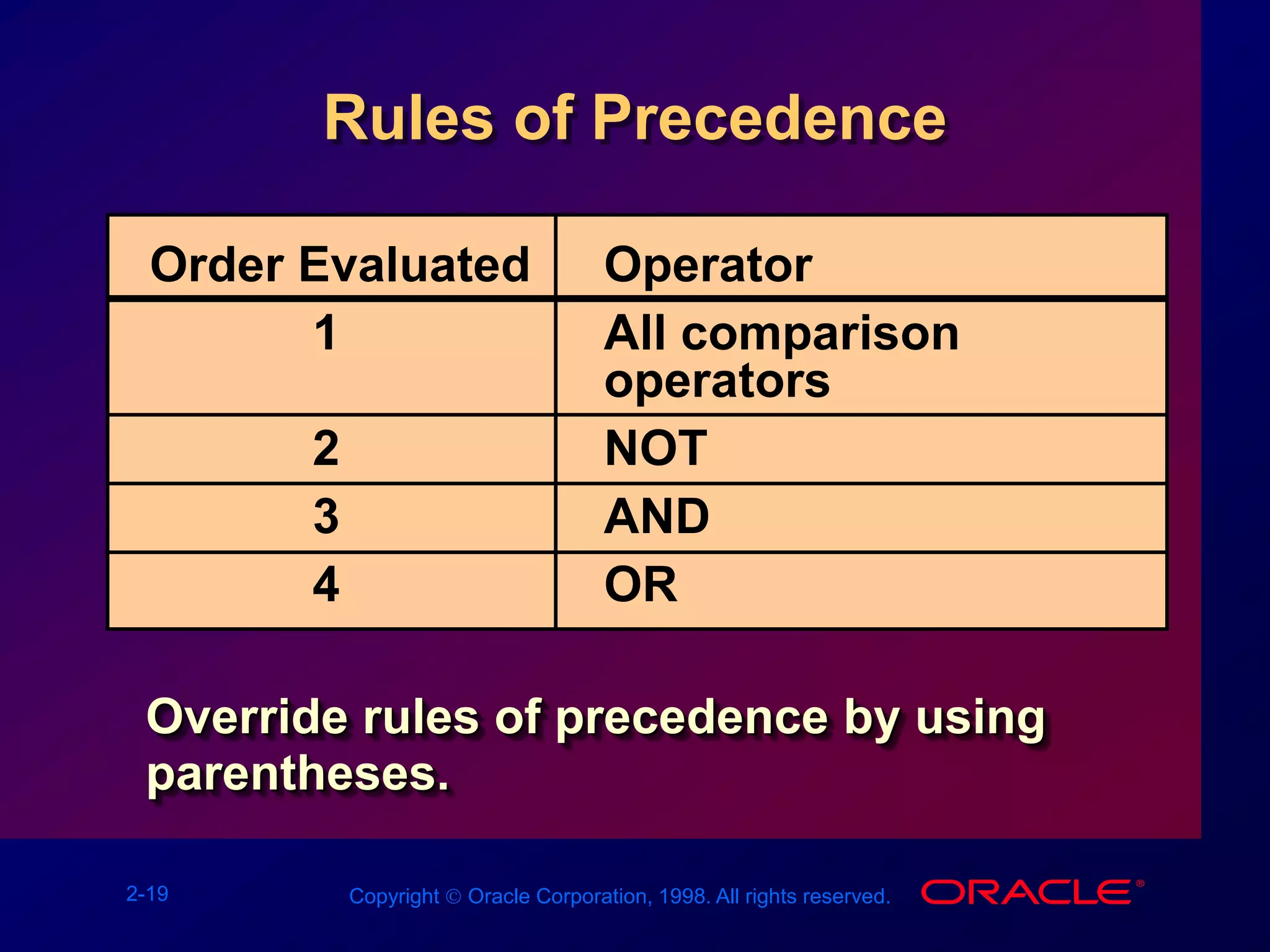 Rules of Precedence

| Order Evaluated | Operator |
|---|---|
| 1 | All comparison operators |
| 2 | NOT |
| 3 | AND |
| 4 | OR |

Override rules of precedence by using parentheses.

2-19

Copyright © Oracle Corporation, 1998. All rights reserved.

ORACLE®